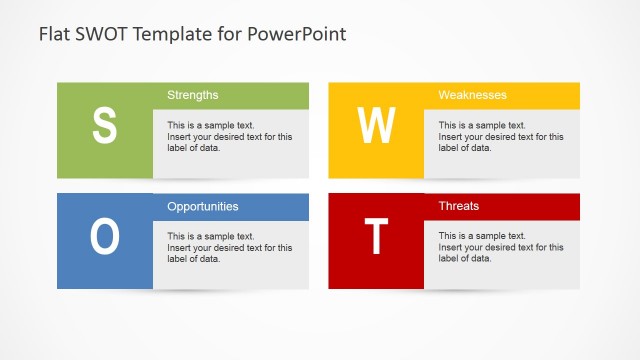 Flat SWOT Template for PowerPoint

S

Strengths

This is a sample text. Insert your desired text for this label of data.

W

Weaknesses

This is a sample text. Insert your desired text for this label of data.

O

Opportunities

This is a sample text. Insert your desired text for this label of data.

T

Threats

This is a sample text. Insert your desired text for this label of data.